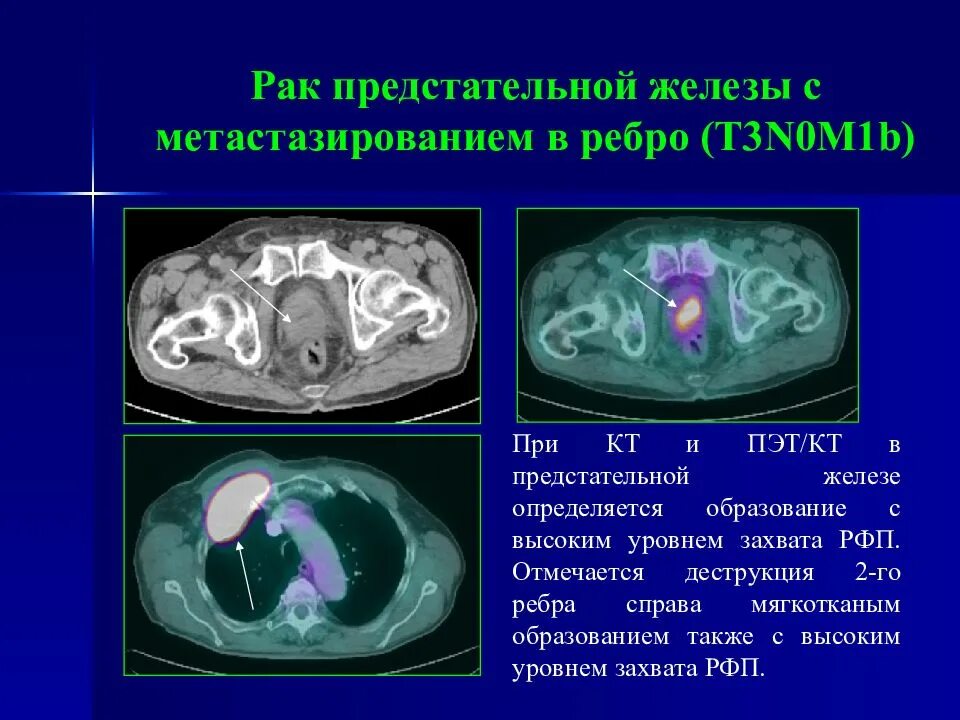 Рак предстательной железы с метастазированием в ребро (T3N0M1b)

При КТ и ПЭТ/КТ в предстательной железе определяется образование с высоким уровнем захвата РФП. Отмечается деструкция 2-го ребра справа мягкотканым образованием также с высоким уровнем захвата РФП.